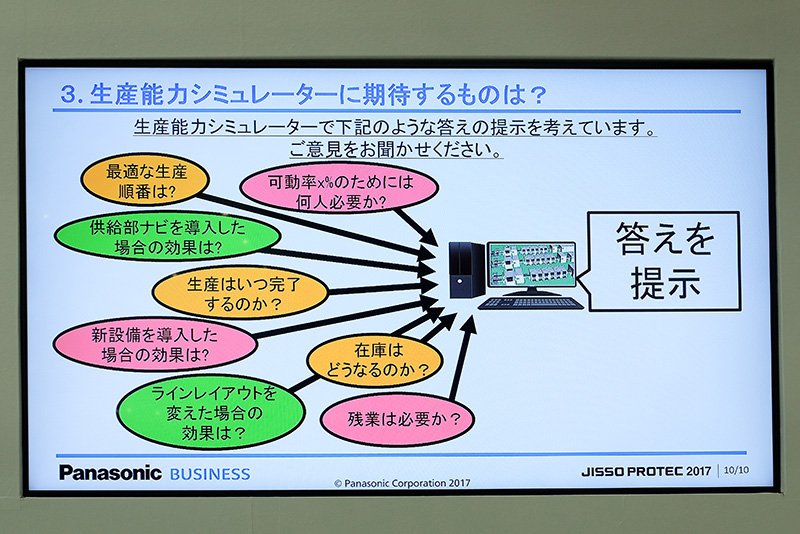 3. 生産能力シミュレーターに期待するものは？

生産能力シミュレーターで下記のような答えの提示を考えています。
ご意見をお聞かせください。

最適な生産順番は?

可動率x%のためには何人必要か?

供給部ナビを導入した場合の効果は?

生産はいつ完了するのか？

新設備を導入した場合の効果は?

在庫はどうなるのか？

ラインレイアウトを変えた場合の効果は？

残業は必要か？

答えを提示

Panasonic BUSINESS

© Panasonic Corporation 2017

JISSO PROTEC 2017 10/10